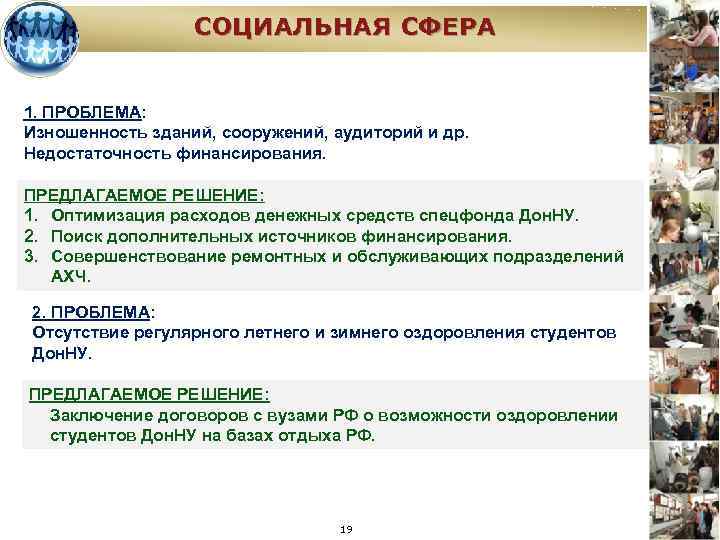 СОЦИАЛЬНАЯ СФЕРА

1. ПРОБЛЕМА:
Изношенность зданий, сооружений, аудиторий и др.
Недостаточность финансирования.

ПРЕДЛАГАЕМОЕ РЕШЕНИЕ:
1. Оптимизация расходов денежных средств спецфонда ДонНУ.
2. Поиск дополнительных источников финансирования.
3. Совершенствование ремонтных и обслуживающих подразделений АХЧ.

2. ПРОБЛЕМА:
Отсутствие регулярного летнего и зимнего оздоровления студентов ДонНУ.

ПРЕДЛАГАЕМОЕ РЕШЕНИЕ:
Заключение договоров с вузами РФ о возможности оздоровлении студентов ДонНУ на базах отдыха РФ.

19